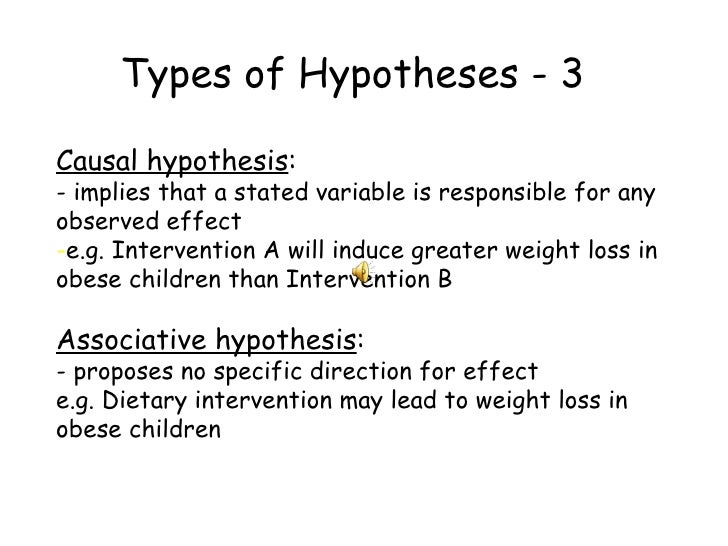 Types of Hypotheses - 3

Causal hypothesis:
- implies that a stated variable is responsible for any observed effect
-e.g. Intervention A will induce greater weight loss in obese children than Intervention B

Associative hypothesis:
- proposes no specific direction for effect
e.g. Dietary intervention may lead to weight loss in obese children